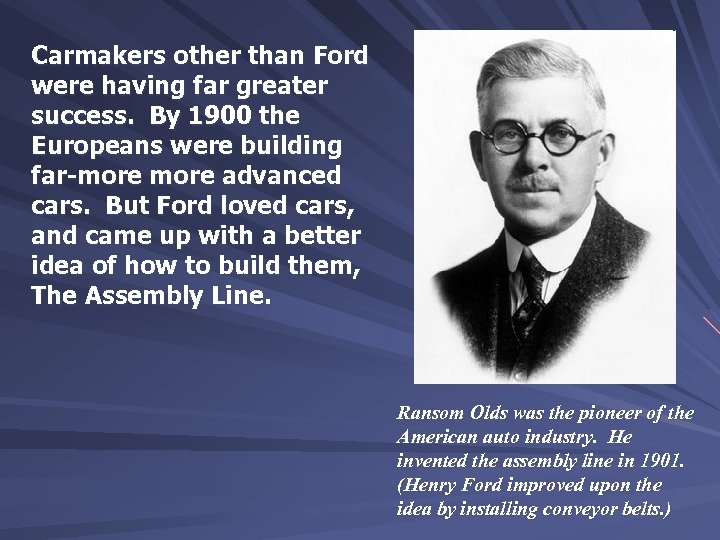 Carmakers other than Ford were having far greater success. By 1900 the Europeans were building far-more more advanced cars. But Ford loved cars, and came up with a better idea of how to build them, The Assembly Line.

Ransom Olds was the pioneer of the American auto industry. He invented the assembly line in 1901. (Henry Ford improved upon the idea by installing conveyor belts.)